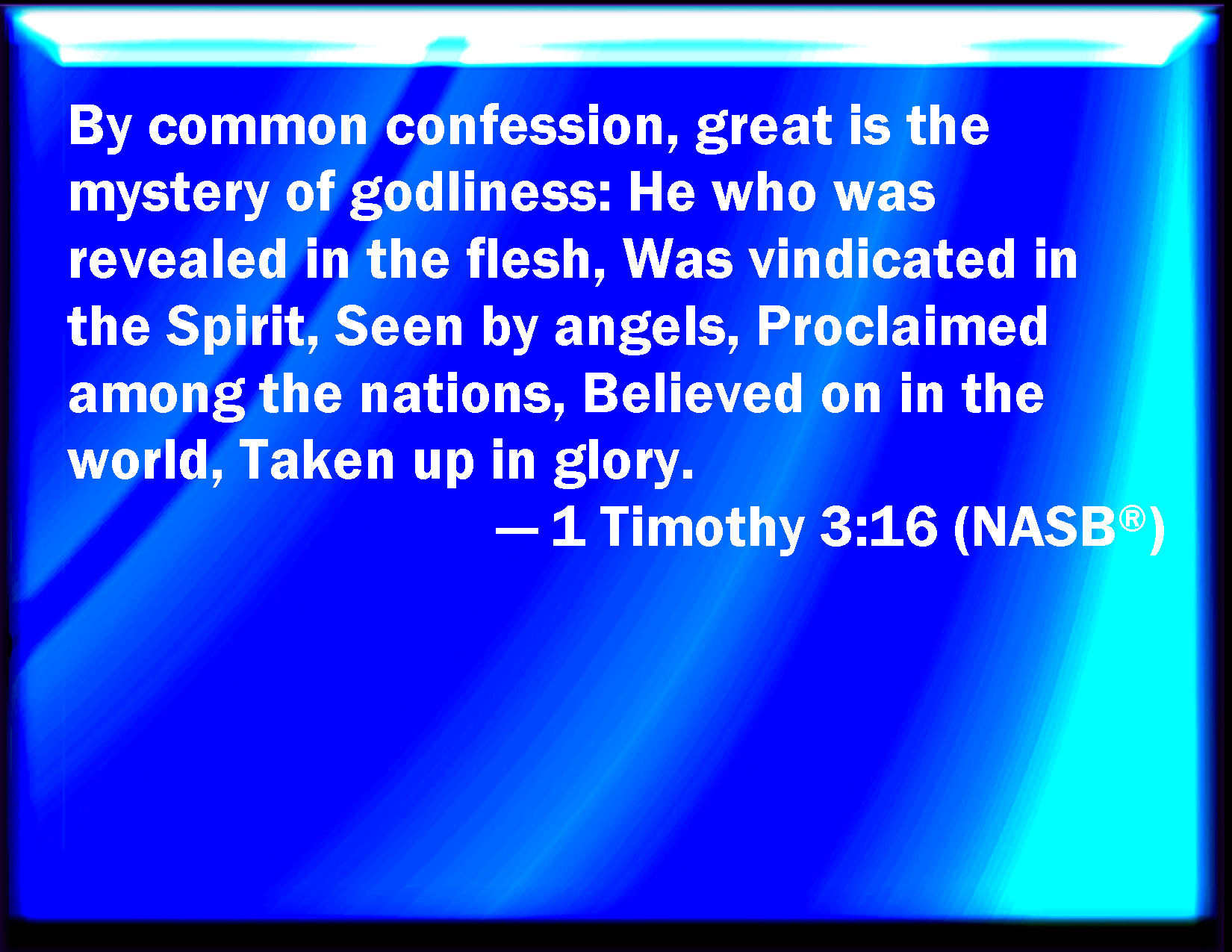 By common confession, great is the mystery of godliness: He who was revealed in the flesh, Was vindicated in the Spirit, Seen by angels, Proclaimed among the nations, Believed on in the world, Taken up in glory.

— 1 Timothy 3:16 (NASB®)